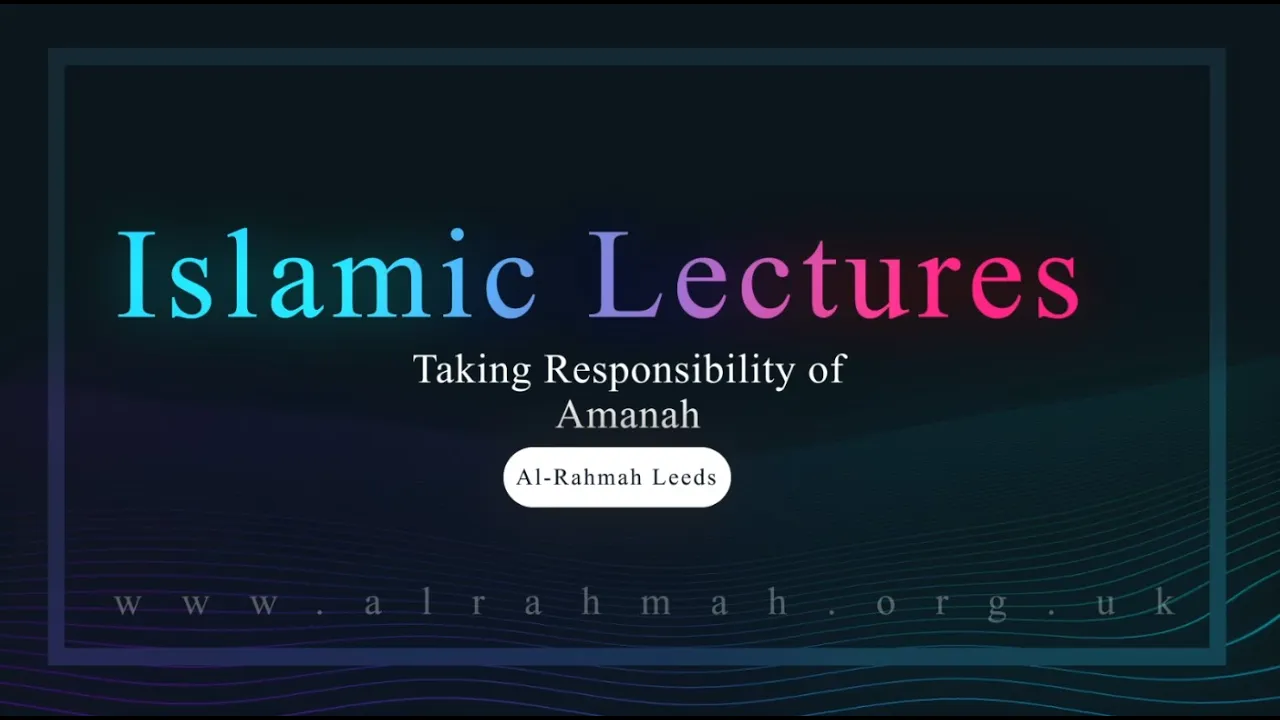 Islamic Lectures

Taking Responsibility of Amanah

Al-Rahmah Leeds

www.alrahmah.org.uk